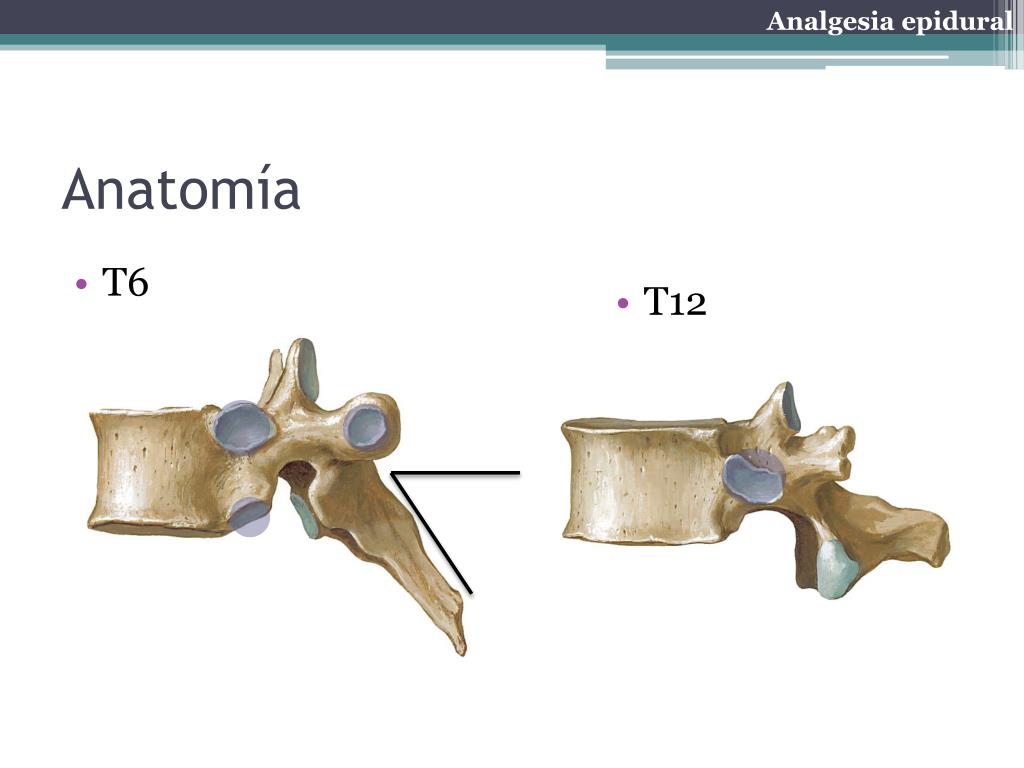 Analgesia epidural

Anatomía

• T6

• T12